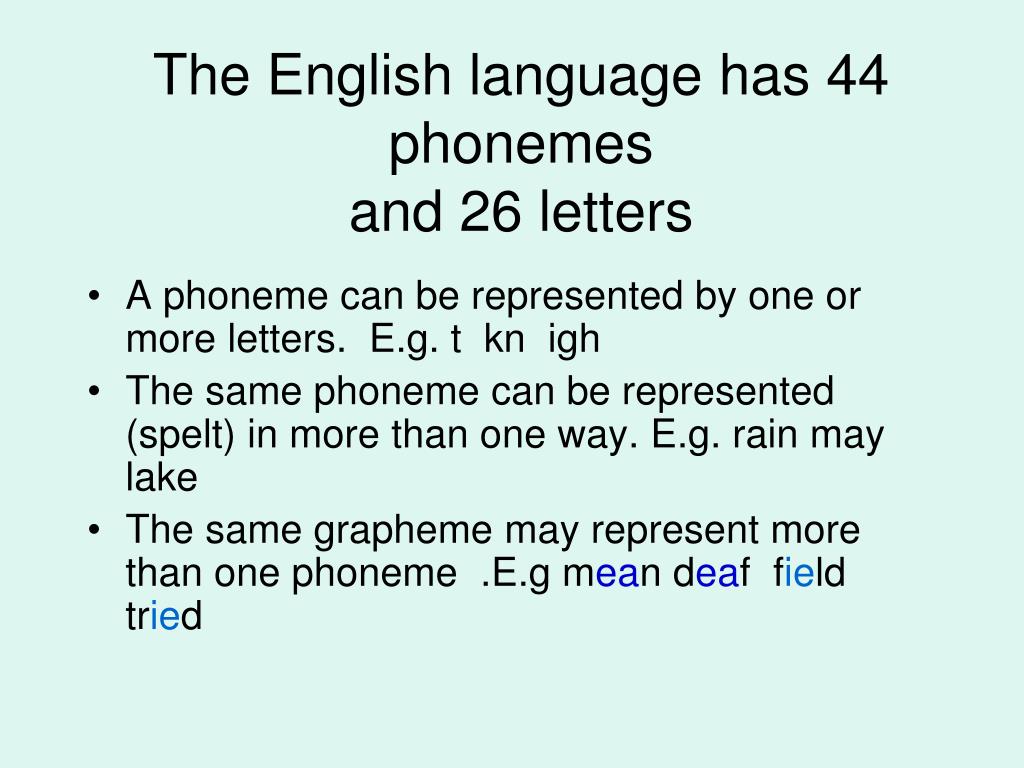 The English language has 44 phonemes
and 26 letters

• A phoneme can be represented by one or more letters. E.g. t kn igh
• The same phoneme can be represented (spelt) in more than one way. E.g. rain may lake
• The same grapheme may represent more than one phoneme .E.g mean deaf field tried